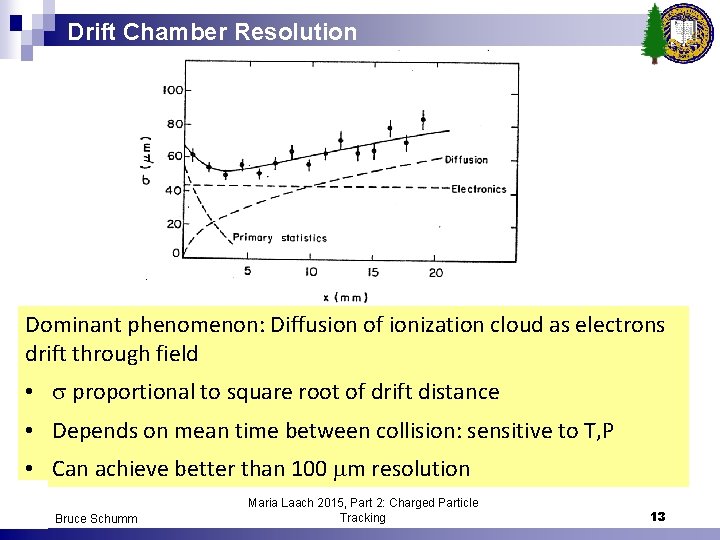 Drift Chamber Resolution

100
80
60
40
20
0
$\sigma$ ($\mu$m)
5
10
15
20
x (mm)
Diffusion
Electronics
Primary statistics

Dominant phenomenon: Diffusion of ionization cloud as electrons drift through field

• $\sigma$ proportional to square root of drift distance

• Depends on mean time between collision: sensitive to T,P

• Can achieve better than 100 $\mu$m resolution

Bruce Schumm

Maria Laach 2015, Part 2: Charged Particle Tracking

13